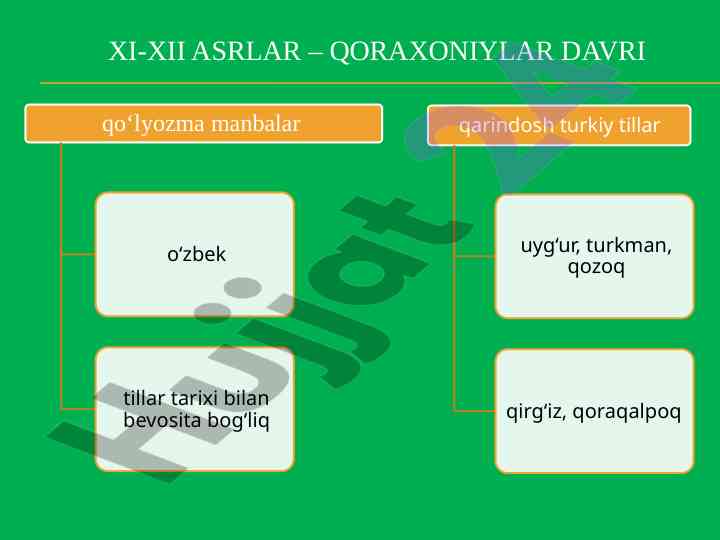 XI-XII ASRLAR – QORAXONIYLAR DAVRI

qo‘lyozma manbalar

o‘zbek

tillar tarixi bilan bevosita bog‘liq

qarindosh turkiy tillar

uyg‘ur, turkman, qozoq

qirg‘iz, qoraqalpoq

Hujjat 24